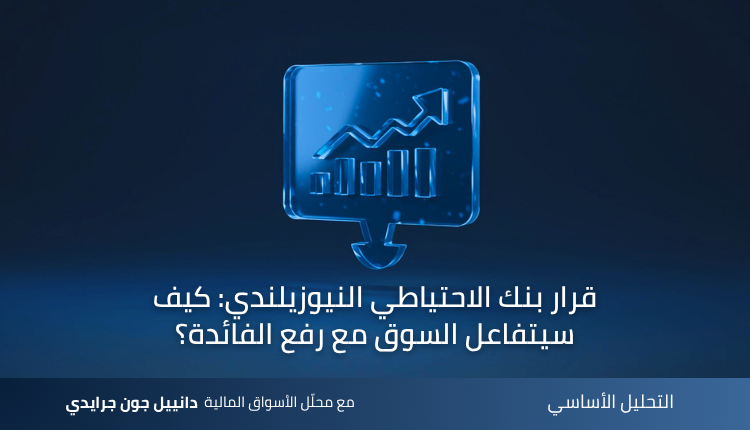 قرار بنك الاحتياطي النيوزيلندي: كيف سيتفاعل السوق مع رفع الفائدة؟

التحليل الأساسي

مع محلّل الأسواق المالية دانييل جون جرايدي